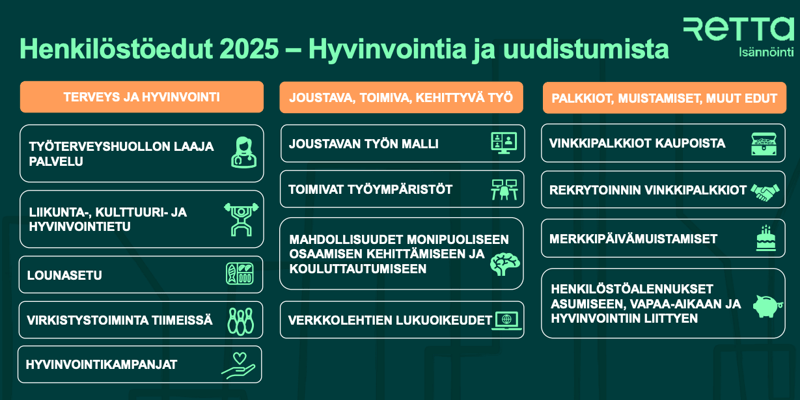 Henkilöstöedut 2025 – Hyvinvointia ja uudistumista

RETTA
Isännöinti

TERVEYS JA HYVINVOINTI

TYÖTERVEYSHUOLLON LAAJA PALVELU

LIIKUNTA-, KULTTUURI- JA HYVINVOINTIETU

LOUNASETU

VIRKISTYSTOIMINTA TIIMEISSÄ

HYVINVOINTIKAMPANJAT

JOUSTAVA, TOIMIVA, KEHITTYVÄ TYÖ

JOUSTAVAN TYÖN MALLI

TOIMIVAT TYÖYMPÄRISTÖT

MAHDOLLISUUDET MONIPUOLISEEN OSAAMISEN KEHITTÄMISEEN JA KOULUTTAUTUMISEEN

VERKKOLEHTIEN LUKUOIKEUDET

PALKKIOT, MUISTAMISET, MUUT EDUT

VINKKIPALKKIOT KAUPOISTA

REKRYTOINNIN VINKKIPALKKIOT

MERKKIPÄIVÄMUISTAMISET

HENKILÖSTÖALENNUKSET ASUMISEEN, VAPAA-AIKAAN JA HYVINVOINTIIN LIITTYEN